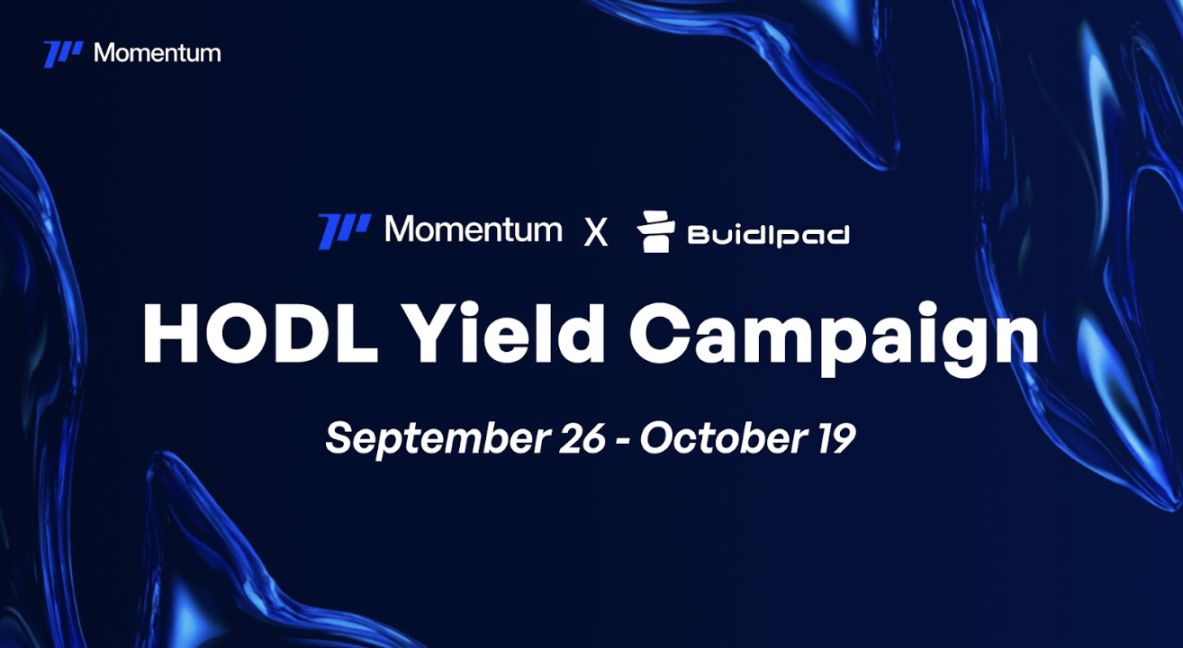 Momentum

Momentum X Buidlpad

HODL Yield Campaign

September 26 - October 19